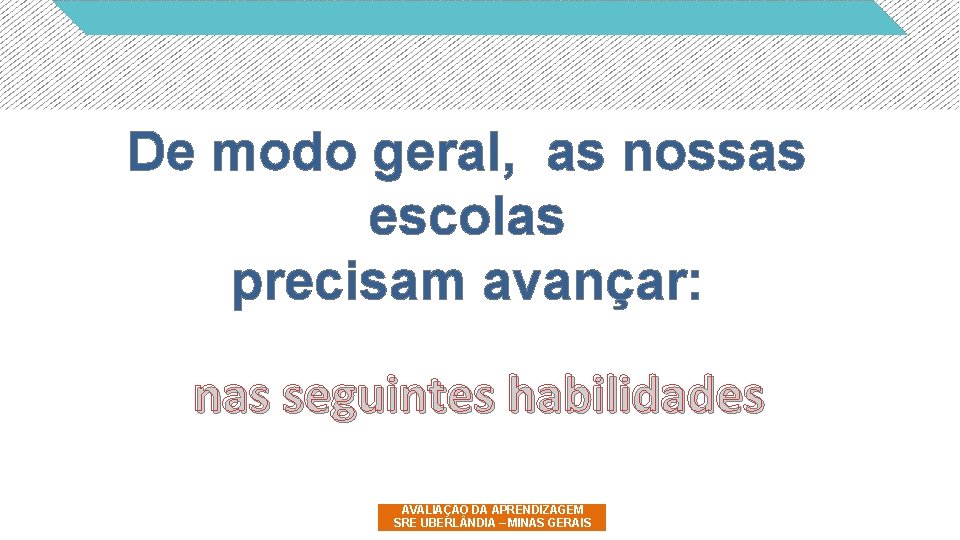 De modo geral, as nossas escolas precisam avançar:

nas seguintes habilidades

AVALIAÇÃO DA APRENDIZAGEM
SRE UBERLÂNDIA – MINAS GERAIS